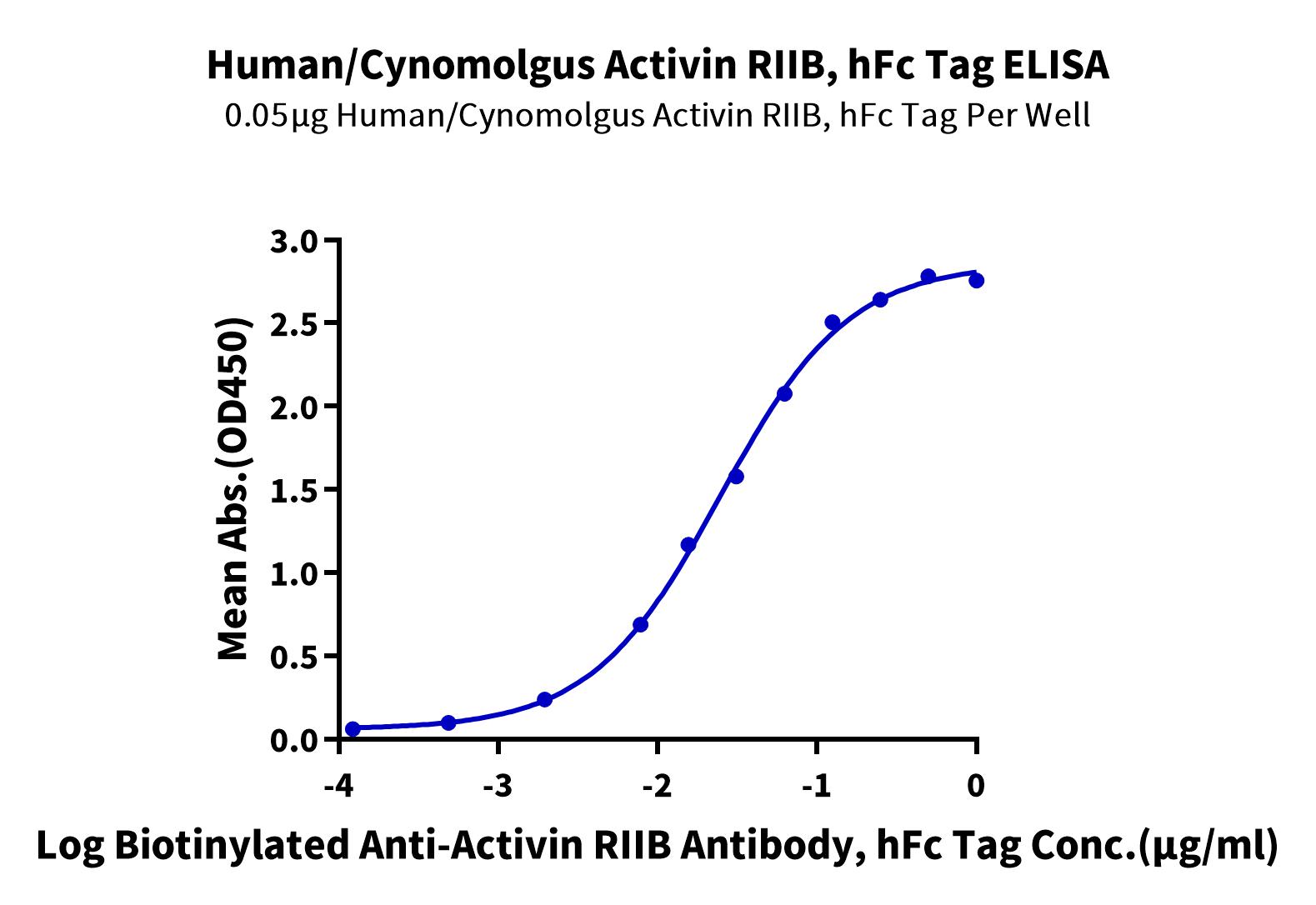 Human/Cynomolgus Activin RIIB, hFc Tag ELISA
0.05μg Human/Cynomolgus Activin RIIB, hFc Tag Per Well

Mean Abs.(OD450)

3.0
2.5
2.0
1.5
1.0
0.5
0.0

-4
-3
-2
-1
0

Log Biotinylated Anti-Activin RIIB Antibody, hFc Tag Conc.(μg/ml)